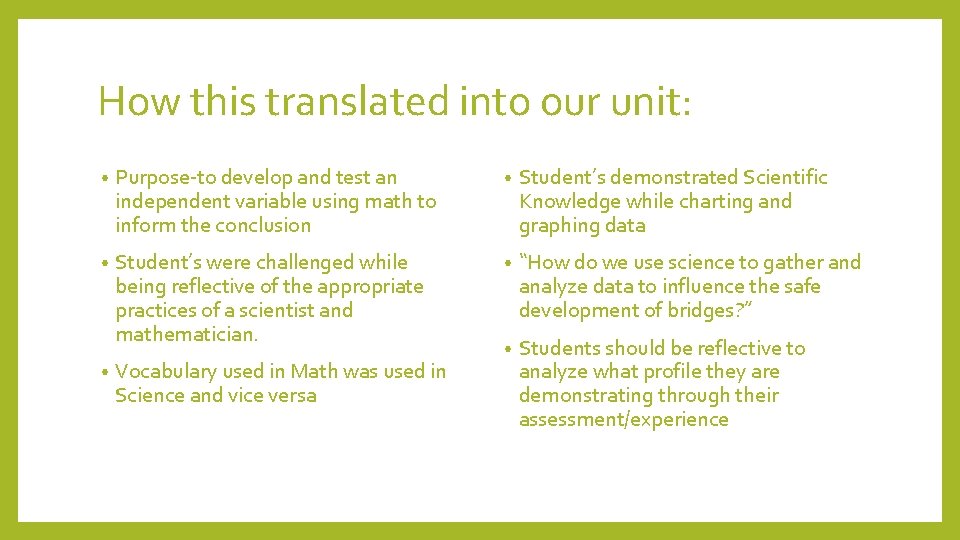 How this translated into our unit:

• Purpose-to develop and test an independent variable using math to inform the conclusion

• Student's were challenged while being reflective of the appropriate practices of a scientist and mathematician.

• Vocabulary used in Math was used in Science and vice versa

• Student's demonstrated Scientific Knowledge while charting and graphing data

• "How do we use science to gather and analyze data to influence the safe development of bridges?"

• Students should be reflective to analyze what profile they are demonstrating through their assessment/experience